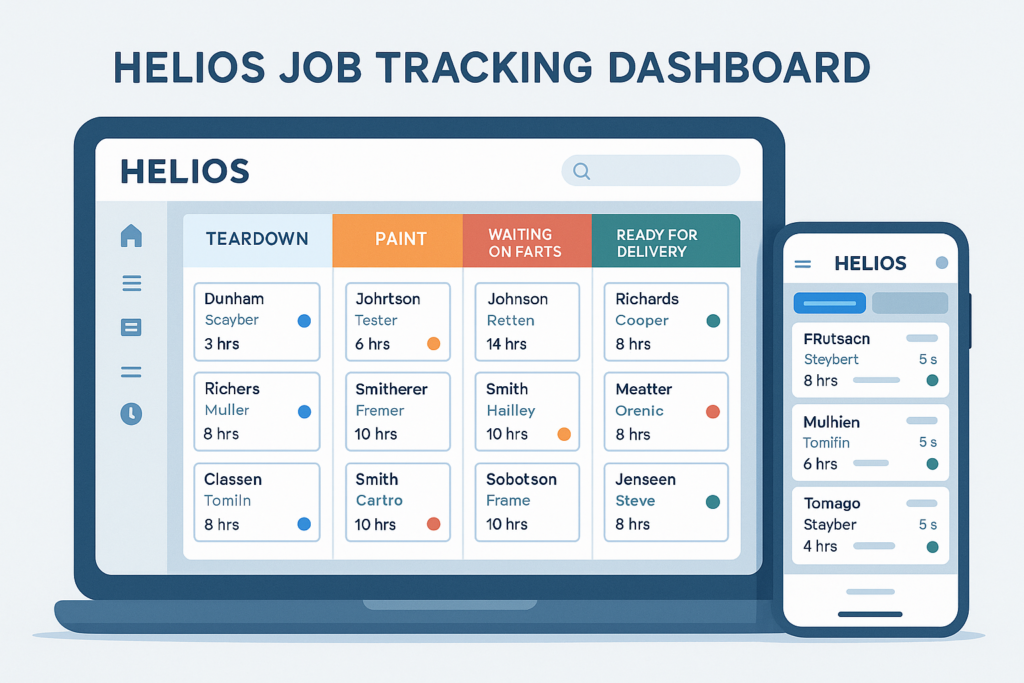 HELIOS JOB TRACKING DASHBOARD

HELIOS

| TEARDOWN | PAINT | WAITING ON FARTS | READY FOR DELIVERY |
|---|---|---|---|
| Dunham Scayber 3 hrs | Johrtson Tester 6 hrs | Johnson Retten 14 hrs | Richards Cooper 8 hrs |
| Richers Muller 8 hrs | Smitherer Fremer 10 hrs | Smith Hailley 10 hrs | Meatter Orenic 8 hrs |
| Classen Tomiln 8 hrs | Smith Cartro 10 hrs | Sobotson Frame 10 hrs | Jenseen Steve 8 hrs |

HELIOS

FRutsacn
Steybert 5 s
8 hrs

Mulhien
Tomifin 5 s
6 hrs

Tomago
Stayber 5 s
4 hrs